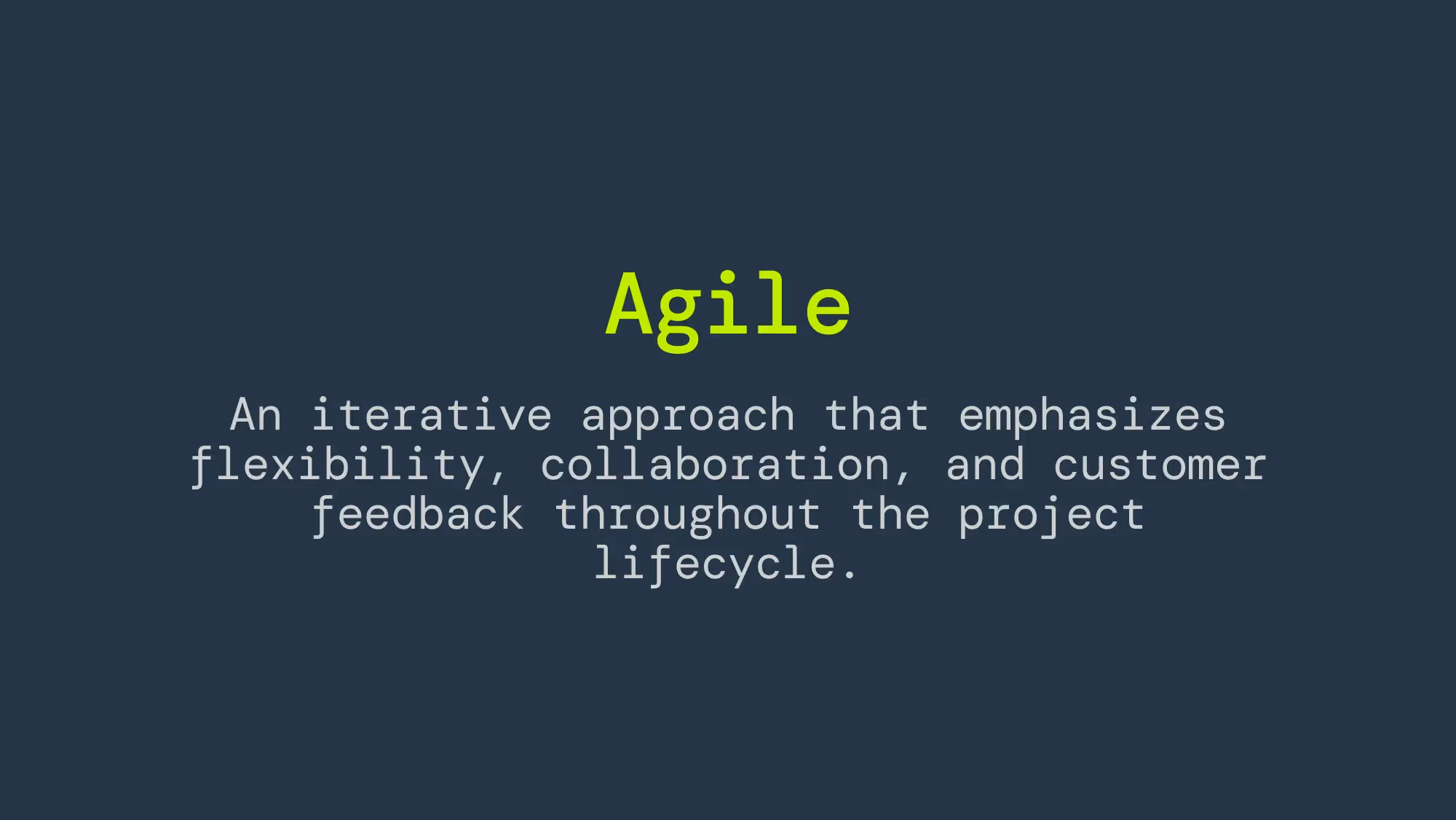 Agile

An iterative approach that emphasizes flexibility, collaboration, and customer feedback throughout the project lifecycle.